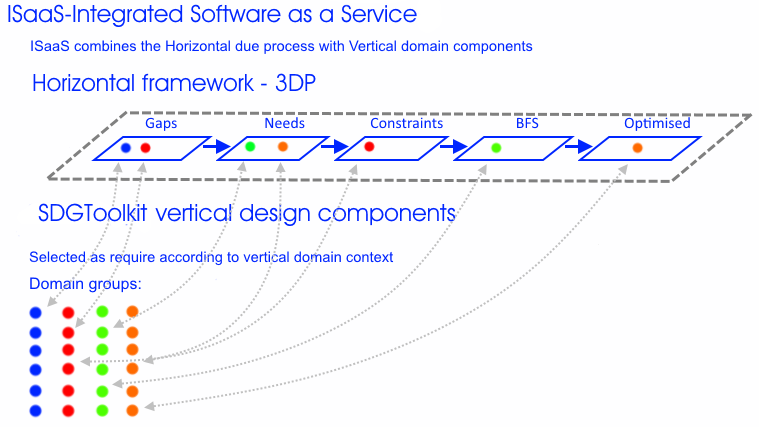 ISaaS-Integrated Software as a Service

ISaaS combines the Horizontal due process with Vertical domain components

Horizontal framework - 3DP

Gaps

Needs

Constraints

BFS

Optimised

SDGToolkit vertical design components

Selected as require according to vertical domain context

Domain groups: